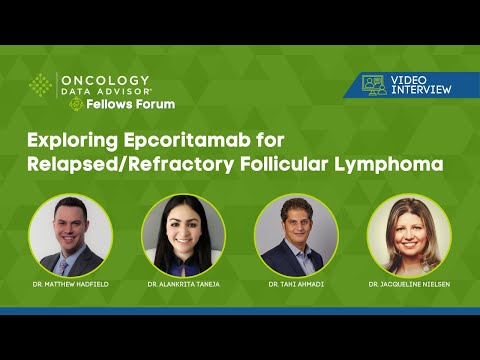 ONCOLOGY DATA ADVISOR®
Fellows Forum

VIDEO INTERVIEW

Exploring Epcoritamab for Relapsed/Refractory Follicular Lymphoma

DR. MATTHEW HADFIELD

DR. ALANKRITA TANEJA

DR. TAHI AHMADI

DR. JACQUELINE NIELSEN